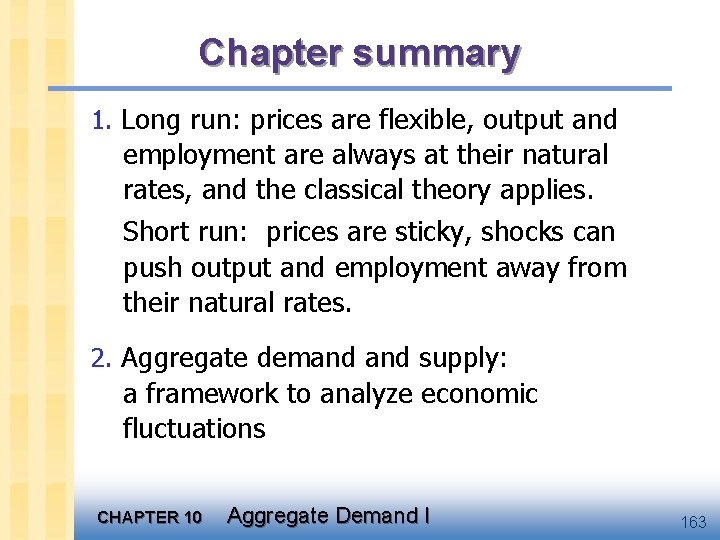 Chapter summary

1. Long run: prices are flexible, output and employment are always at their natural rates, and the classical theory applies.

Short run: prices are sticky, shocks can push output and employment away from their natural rates.

2. Aggregate demand and supply: a framework to analyze economic fluctuations

CHAPTER 10 Aggregate Demand I

163